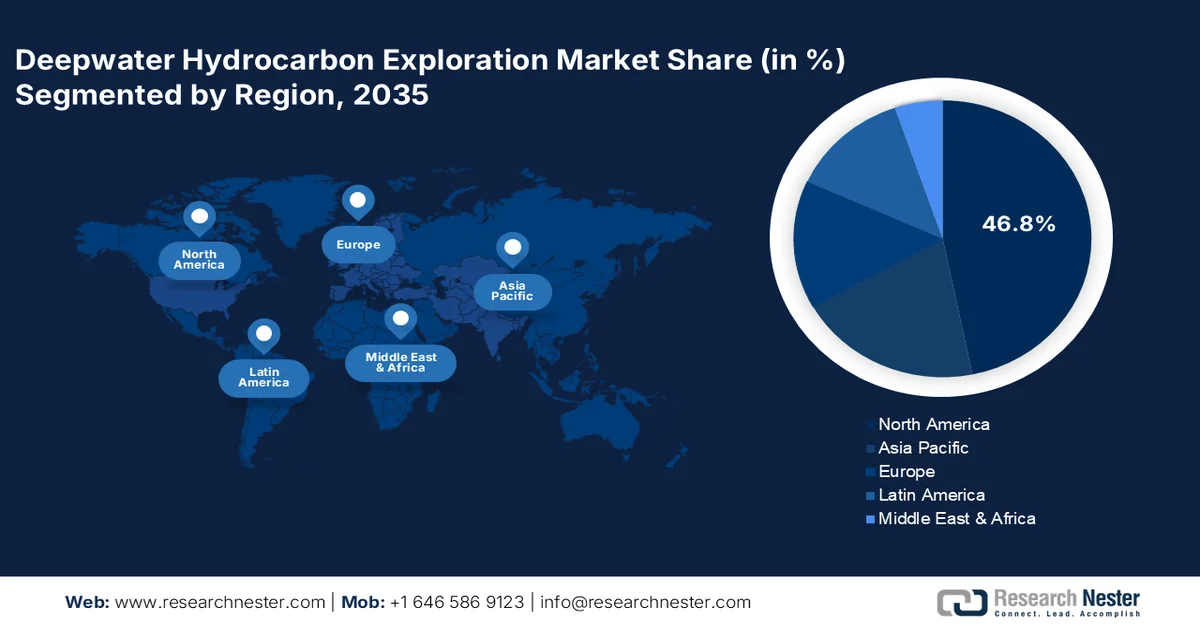 Deepwater Hydrocarbon Exploration Market Share (in %) Segmented by Region, 2035

North America

Europe

Asia Pacific

Latin America

Middle East & Africa

46.8%

North America
Asia Pacific
Europe
Latin America
Middle East & Africa

Web: www.researchnester.com | Mob: +1 646 586 9123 | info@researchnester.com

Research Nester
Connect. Lead. Accomplish